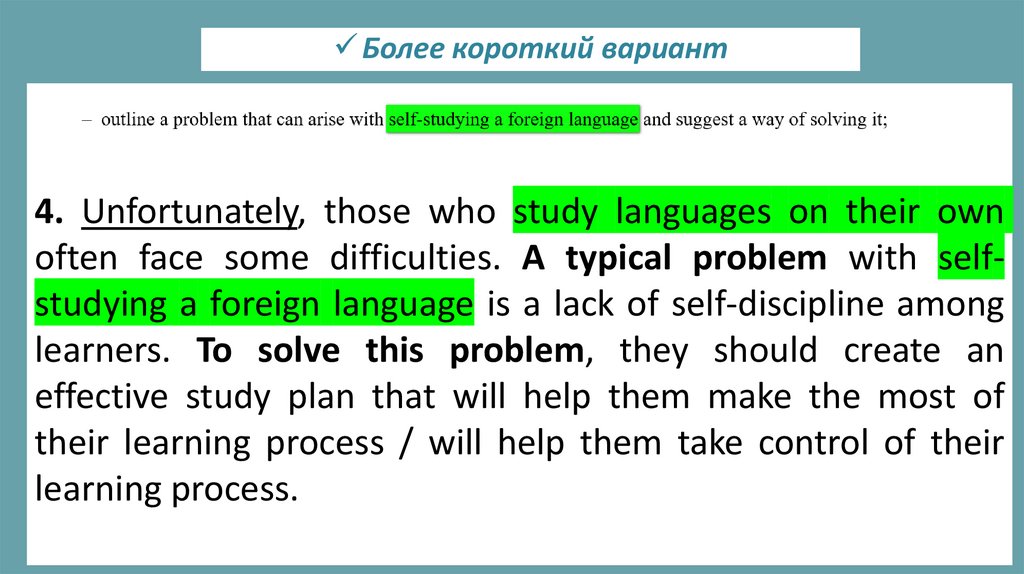 ✓ Более короткий вариант

– outline a problem that can arise with self-studying a foreign language and suggest a way of solving it;

4. Unfortunately, those who study languages on their own often face some difficulties. A typical problem with self-studying a foreign language is a lack of self-discipline among learners. To solve this problem, they should create an effective study plan that will help them make the most of their learning process / will help them take control of their learning process.